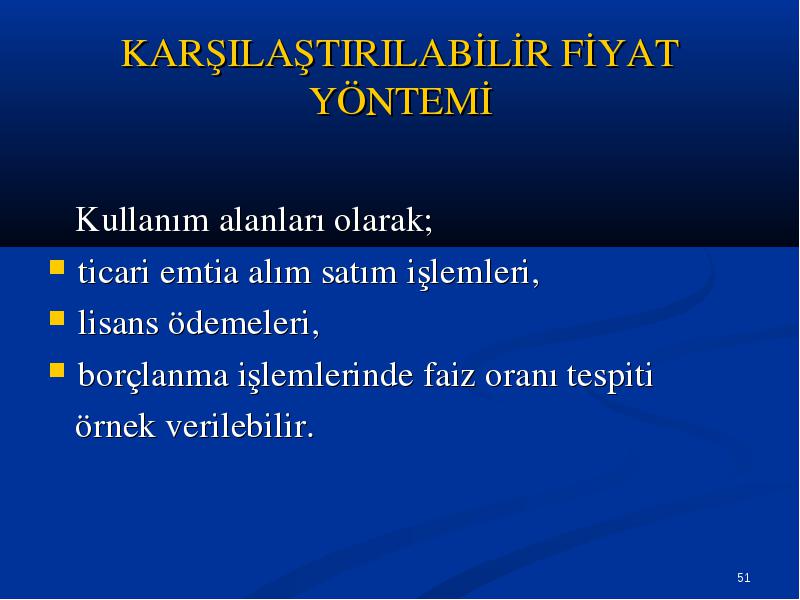 KARŞILAŞTIRILABİLİR FİYAT YÖNTEMİ

Kullanım alanları olarak;

- ticari emtia alım satım işlemleri,
- lisans ödemeleri,
- borçlanma işlemlerinde faiz oranı tespiti

örnek verilebilir.

51